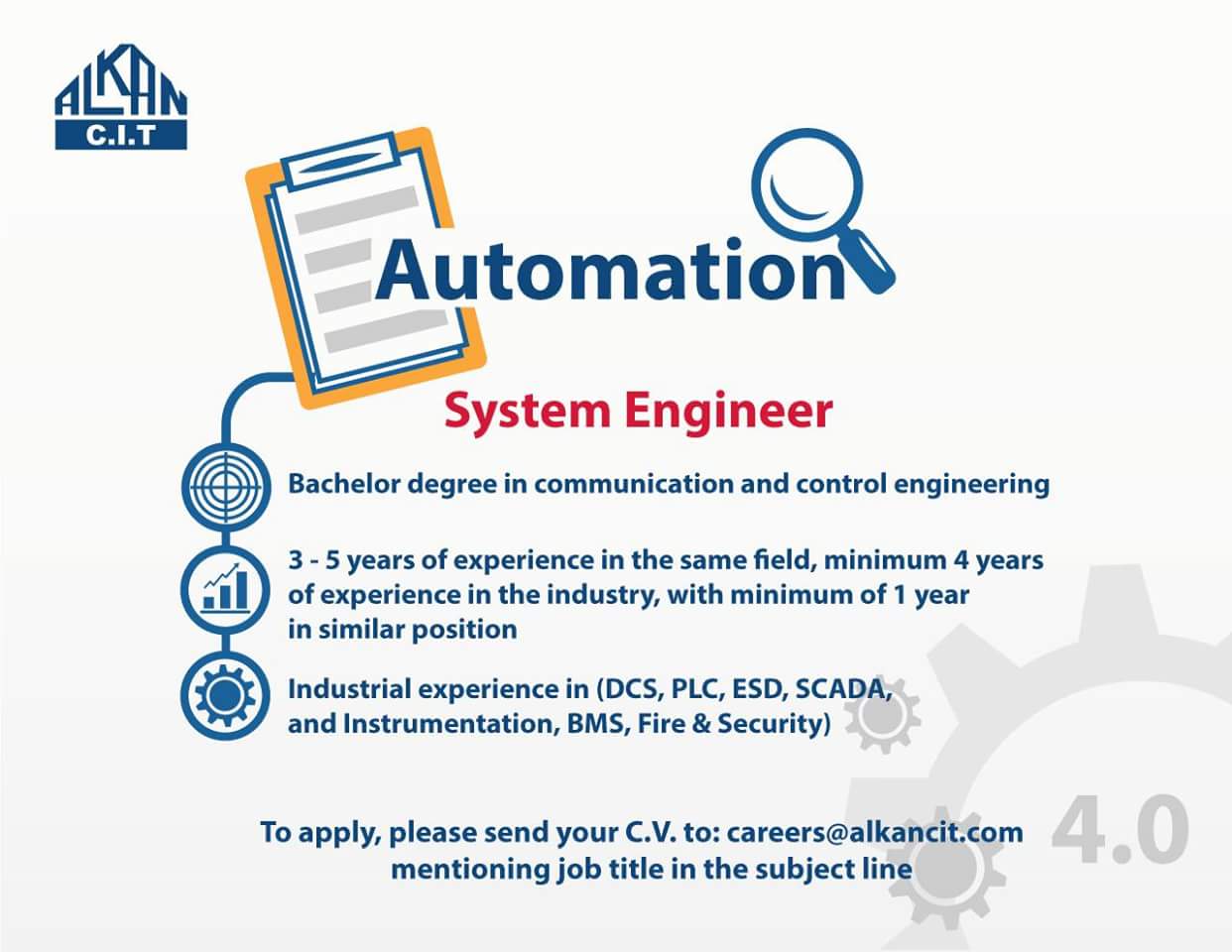 ALKAN
C.I.T

Automation

System Engineer

Bachelor degree in communication and control engineering

3 - 5 years of experience in the same field, minimum 4 years of experience in the industry, with minimum of 1 year in similar position

Industrial experience in (DCS, PLC, ESD, SCADA, and Instrumentation, BMS, Fire & Security)

To apply, please send your C.V. to: careers@alkancit.com mentioning job title in the subject line

4.0